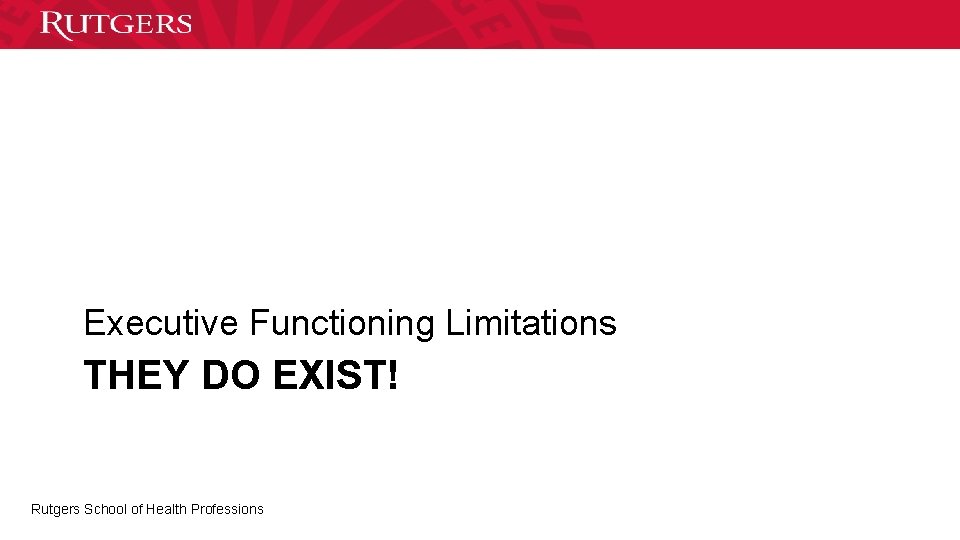 RUTGERS

Executive Functioning Limitations

THEY DO EXIST!

Rutgers School of Health Professions